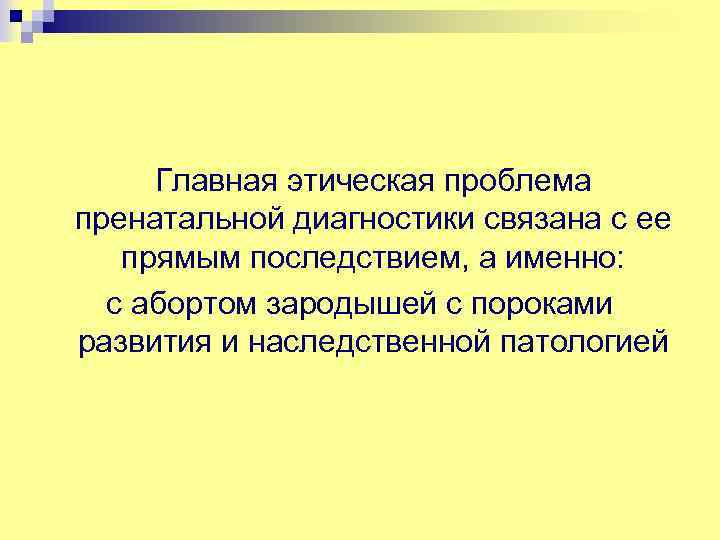 Главная этическая проблема пренатальной диагностики связана с ее прямым последствием, а именно:

с абортом зародышей с пороками развития и наследственной патологией